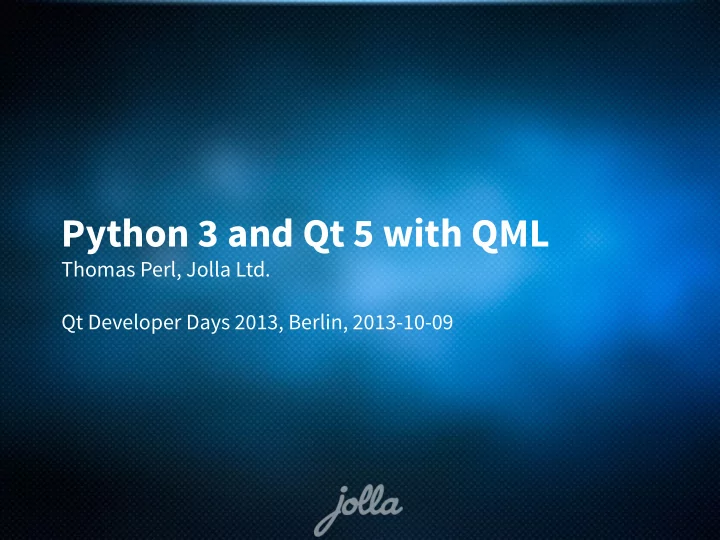 Python 3 and Qt 5 with QML
Thomas Perl, Jolla Ltd.

Qt Developer Days 2013, Berlin, 2013-10-09

jolla